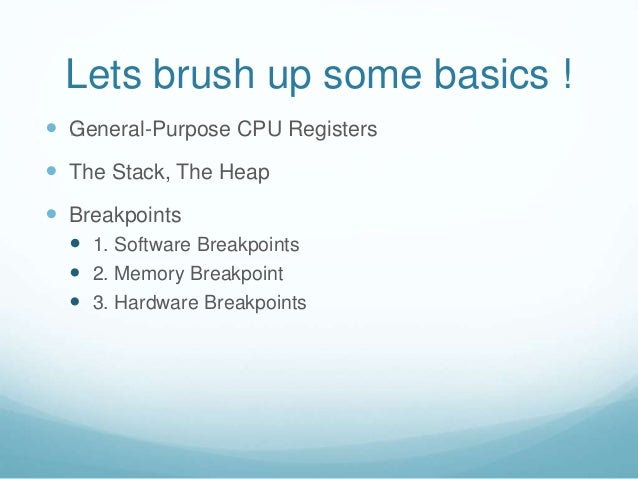 Lets brush up some basics !

- General-Purpose CPU Registers
- The Stack, The Heap
- Breakpoints
  - 1. Software Breakpoints
  - 2. Memory Breakpoint
  - 3. Hardware Breakpoints